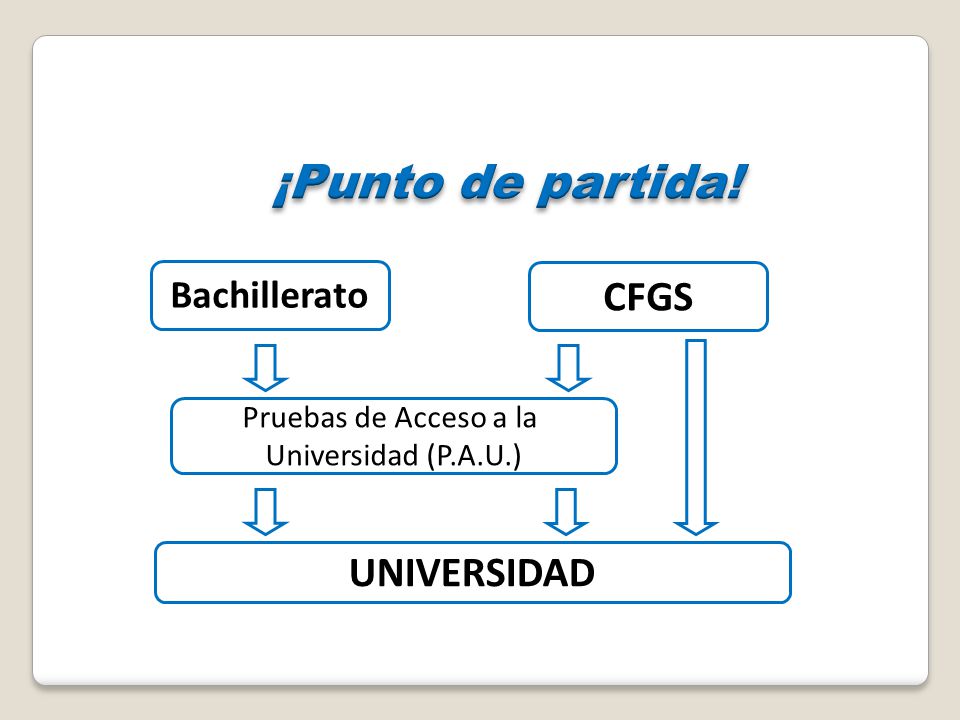 ¡Punto de partida!

Bachillerato

CFGS

Pruebas de Acceso a la Universidad (P.A.U.)

UNIVERSIDAD